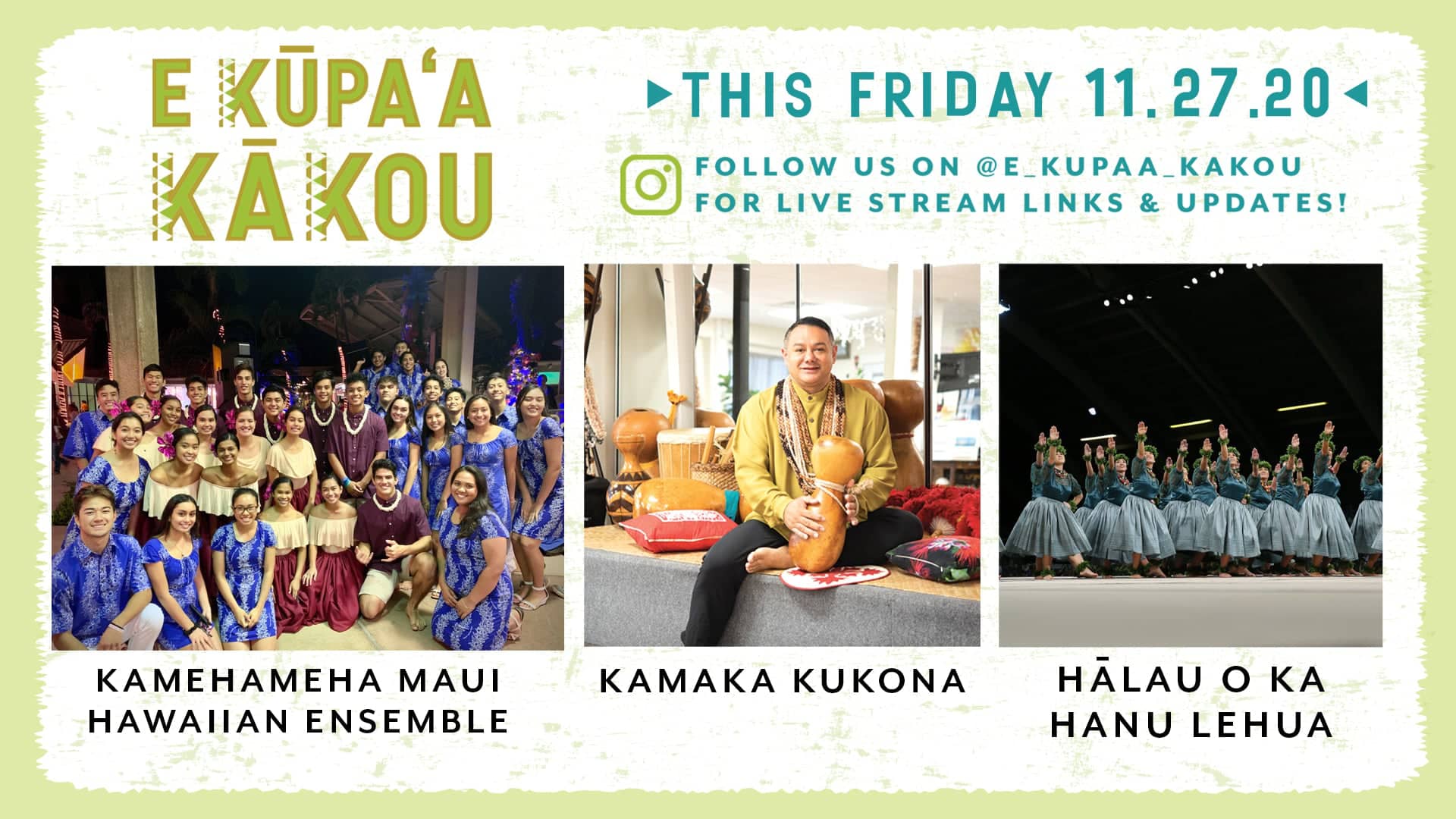 E KŪPAʻA KĀKOU

THIS FRIDAY 11.27.20

FOLLOW US ON @E_KUPAA_KAKOU FOR LIVE STREAM LINKS & UPDATES!

KAMEHAMEHA MAUI HAWAIIAN ENSEMBLE

KAMAKA KUKONA

HĀLAU O KA HANU LEHUA